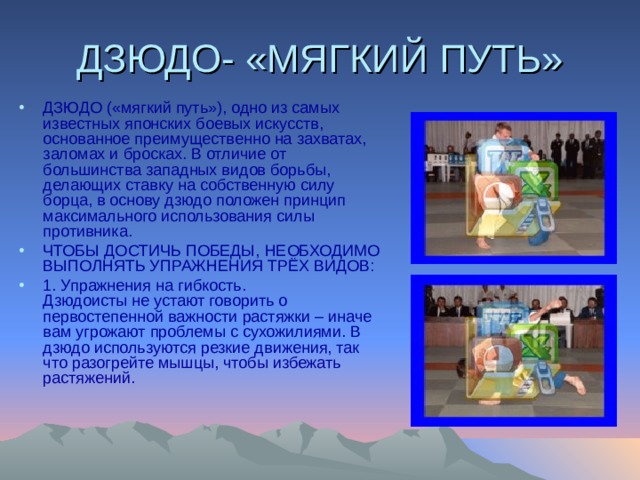 ДЗЮДО- «МЯГКИЙ ПУТЬ»

• ДЗЮДО («мягкий путь»), одно из самых известных японских боевых искусств, основанное преимущественно на захватах, заломах и бросках. В отличие от большинства западных видов борьбы, делающих ставку на собственную силу борца, в основу дзюдо положен принцип максимального использования силы противника.

• ЧТОБЫ ДОСТИЧЬ ПОБЕДЫ, НЕОБХОДИМО ВЫПОЛНЯТЬ УПРАЖНЕНИЯ ТРЁХ ВИДОВ:

• 1. Упражнения на гибкость.
Дзюдоисты не устают говорить о первостепенной важности растяжки – иначе вам угрожают проблемы с сухожилиями. В дзюдо используются резкие движения, так что разогрейте мышцы, чтобы избежать растяжений.